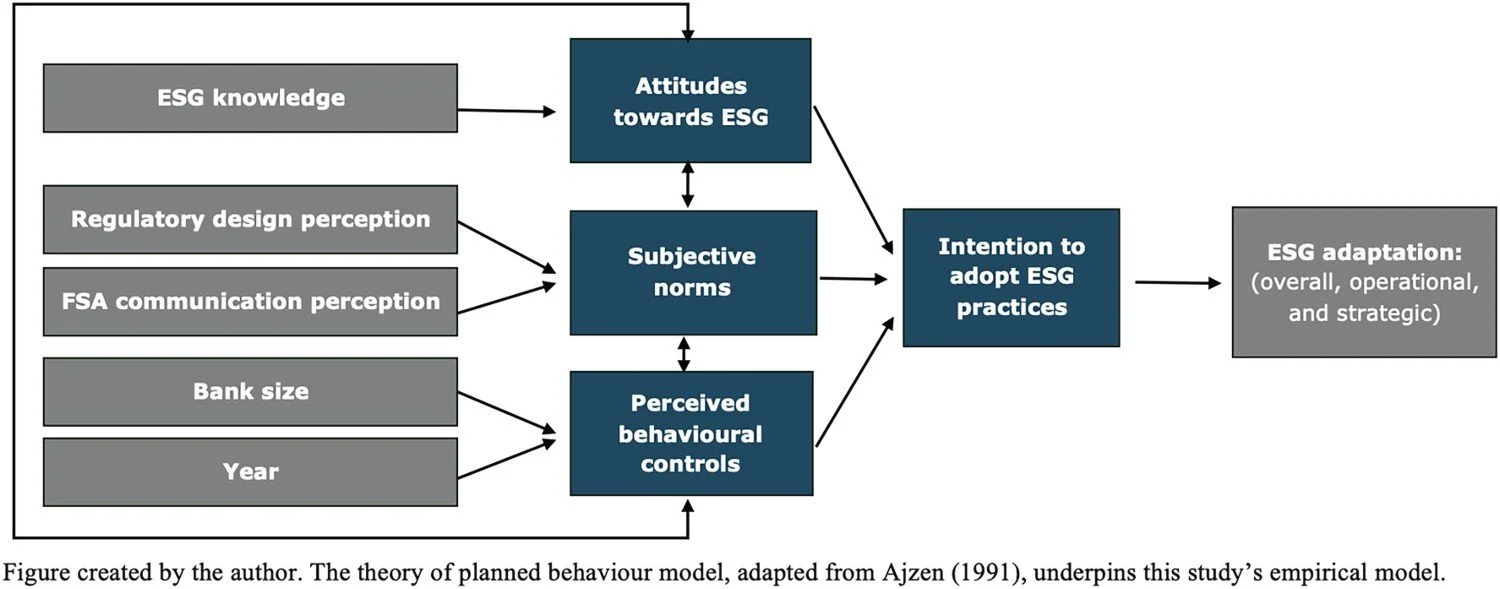 ESG knowledge

Regulatory design perception

FSA communication perception

Bank size

Year

Attitudes towards ESG

Subjective norms

Perceived behavioural controls

Intention to adopt ESG practices

ESG adaptation: (overall, operational, and strategic)

Figure created by the author. The theory of planned behaviour model, adapted from Ajzen (1991), underpins this study's empirical model.